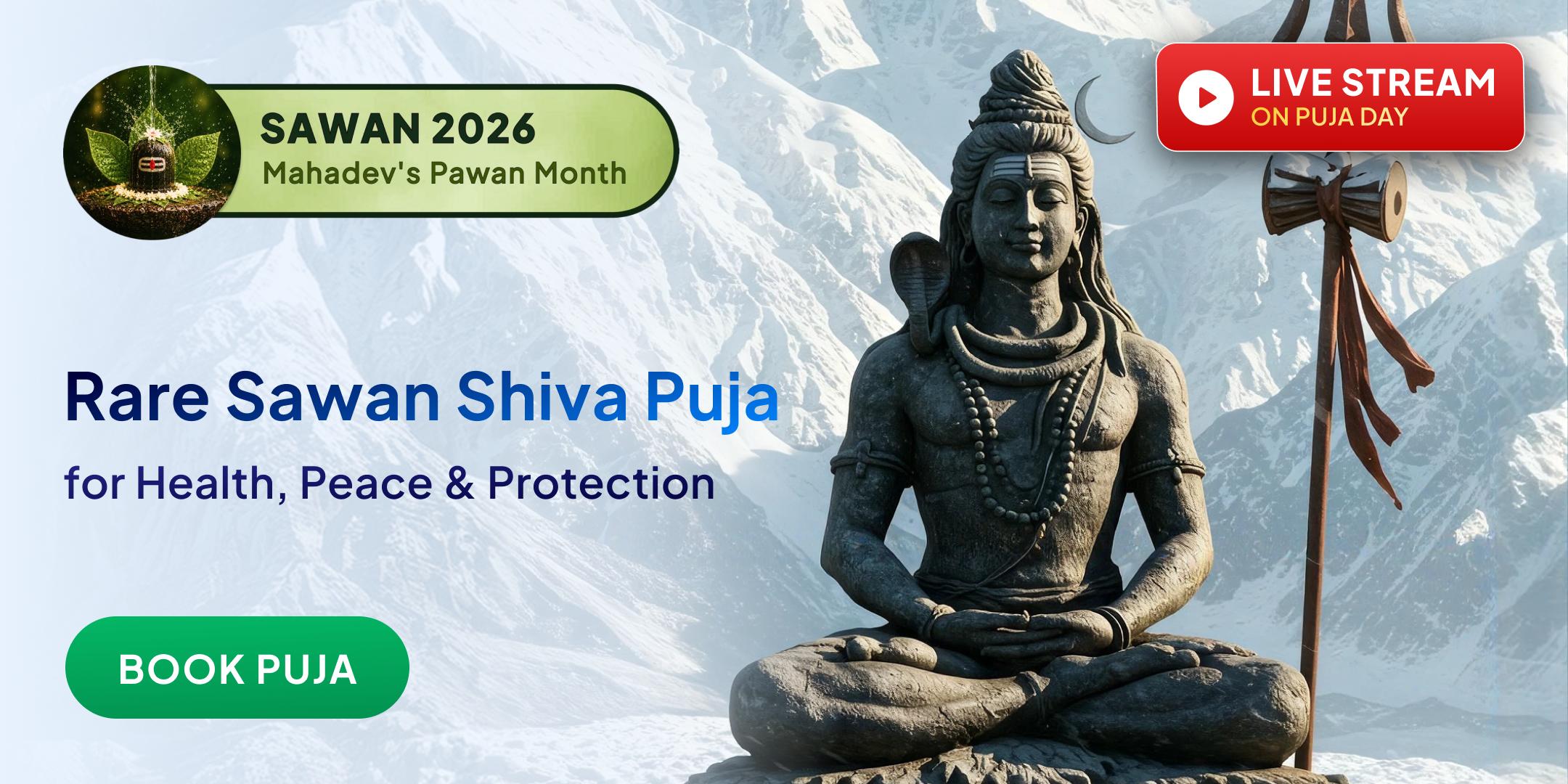 SAWAN 2026
Mahadev's Pawan Month

LIVE STREAM
ON PUJA DAY

Rare Sawan Shiva Puja
for Health, Peace & Protection

BOOK PUJA